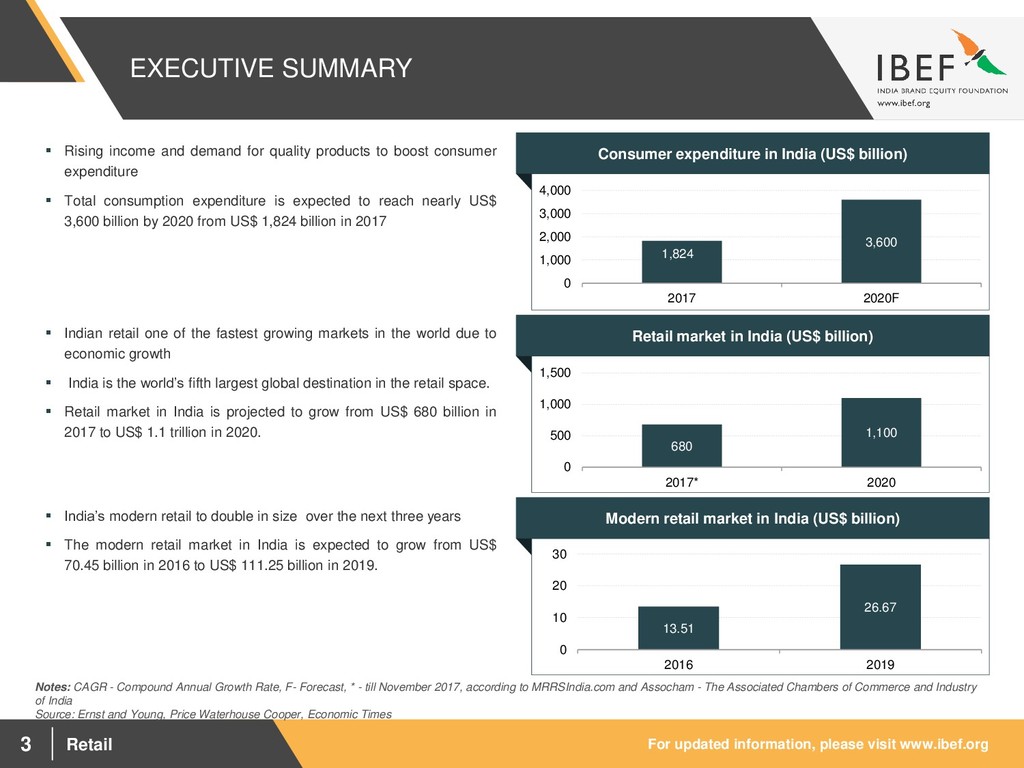 EXECUTIVE SUMMARY

IBEF
INDIA BRAND EQUITY FOUNDATION
www.ibef.org

▪ Rising income and demand for quality products to boost consumer expenditure

▪ Total consumption expenditure is expected to reach nearly US$ 3,600 billion by 2020 from US$ 1,824 billion in 2017

Consumer expenditure in India (US$ billion)

4,000
3,000
2,000
1,000
0
1,824
3,600
2017
2020F

▪ Indian retail one of the fastest growing markets in the world due to economic growth

▪ India is the world's fifth largest global destination in the retail space.

▪ Retail market in India is projected to grow from US$ 680 billion in 2017 to US$ 1.1 trillion in 2020.

Retail market in India (US$ billion)

1,500
1,000
500
0
680
1,100
2017*
2020

▪ India's modern retail to double in size over the next three years

▪ The modern retail market in India is expected to grow from US$ 70.45 billion in 2016 to US$ 111.25 billion in 2019.

Modern retail market in India (US$ billion)

30
20
10
0
13.51
26.67
2016
2019

Notes: CAGR - Compound Annual Growth Rate, F- Forecast, * - till November 2017, according to MRRSIndia.com and Assocham - The Associated Chambers of Commerce and Industry of India
Source: Ernst and Young, Price Waterhouse Cooper, Economic Times

3 Retail

For updated information, please visit www.ibef.org